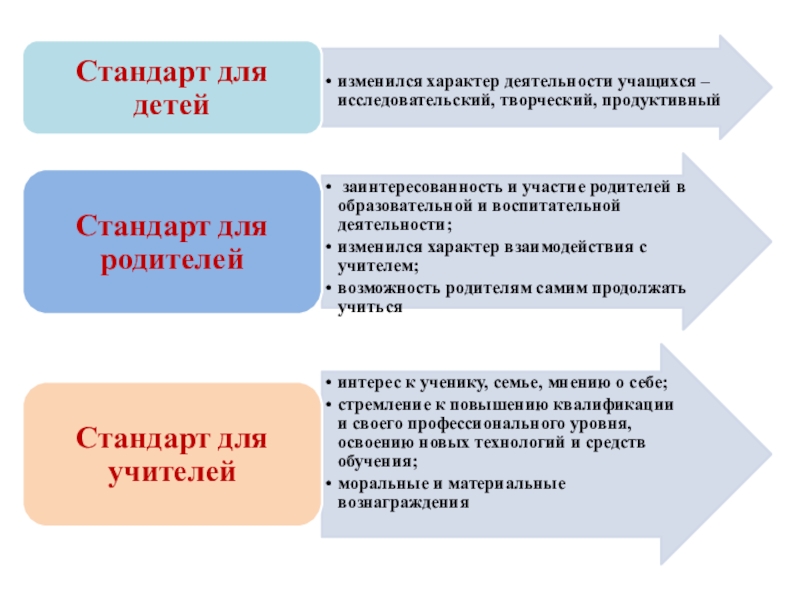 Стандарт для детей

• изменился характер деятельности учащихся – исследовательский, творческий, продуктивный

Стандарт для родителей

• заинтересованность и участие родителей в образовательной и воспитательной деятельности;
• изменился характер взаимодействия с учителем;
• возможность родителям самим продолжать учиться

Стандарт для учителей

• интерес к ученику, семье, мнению о себе;
• стремление к повышению квалификации и своего профессионального уровня, освоению новых технологий и средств обучения;
• моральные и материальные вознаграждения